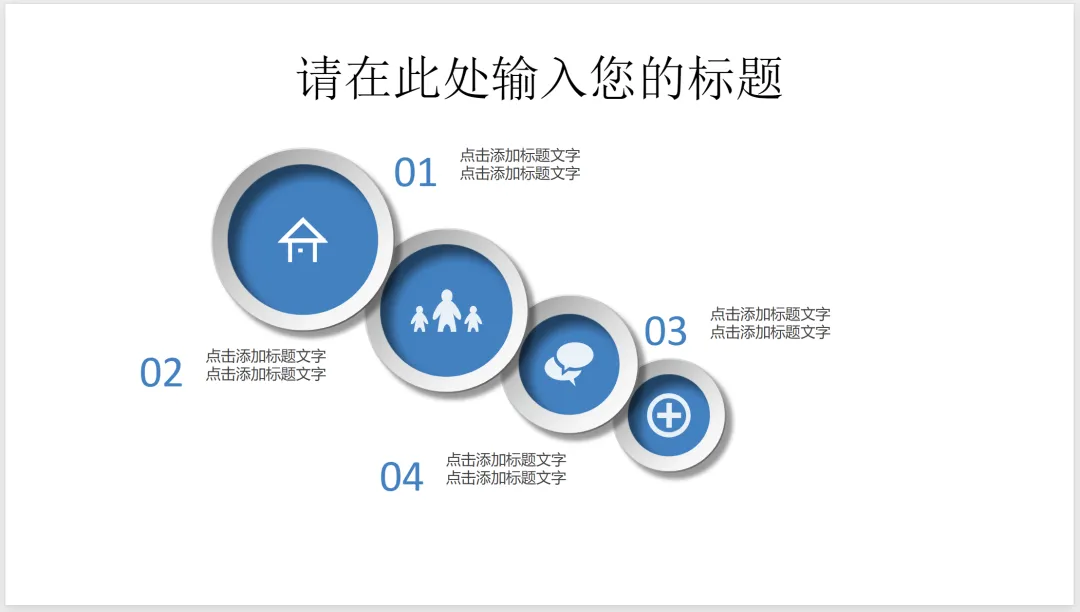 请在此处输入您的标题

01
点击添加标题文字
点击添加标题文字

02
点击添加标题文字
点击添加标题文字

03
点击添加标题文字
点击添加标题文字

04
点击添加标题文字
点击添加标题文字